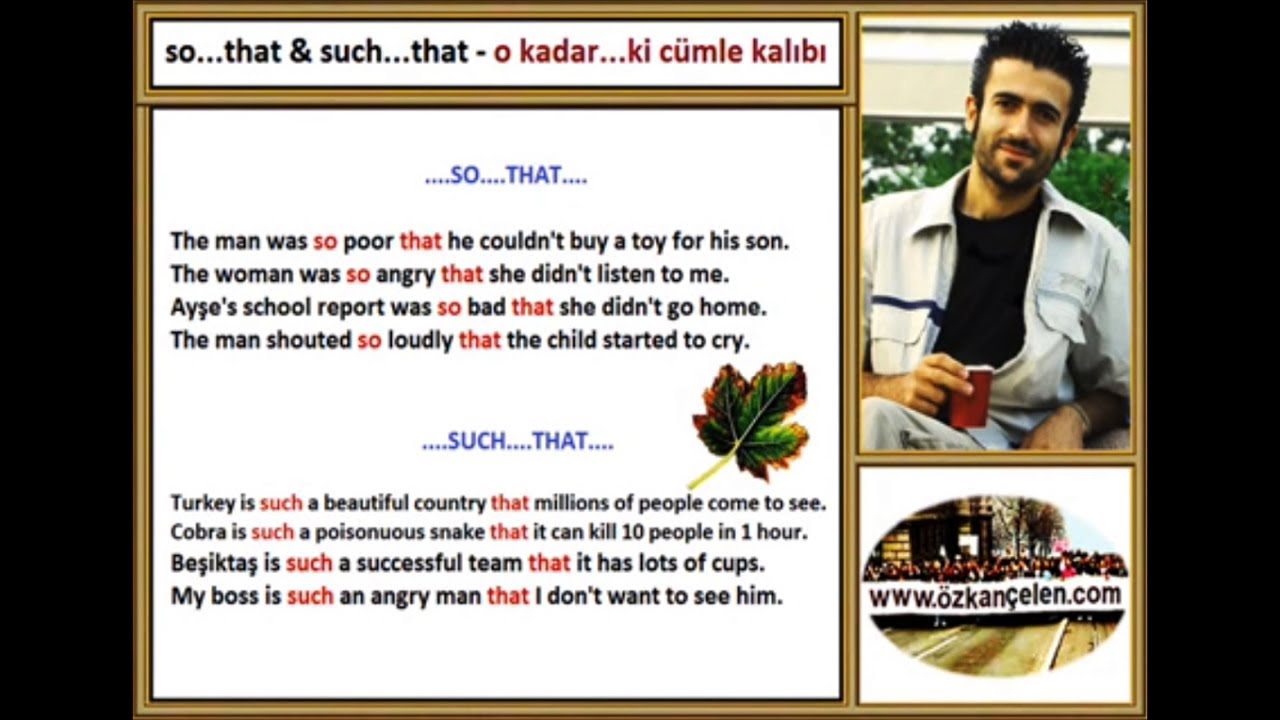 so...that & such...that - o kadar...ki cümle kalıbı

....SO....THAT....

The man was so poor that he couldn't buy a toy for his son.
The woman was so angry that she didn't listen to me.
Ayşe's school report was so bad that she didn't go home.
The man shouted so loudly that the child started to cry.

....SUCH....THAT....

Turkey is such a beautiful country that millions of people come to see.
Cobra is such a poisonuous snake that it can kill 10 people in 1 hour.
Beşiktaş is such a successful team that it has lots of cups.
My boss is such an angry man that I don't want to see him.

www.özkançelen.com